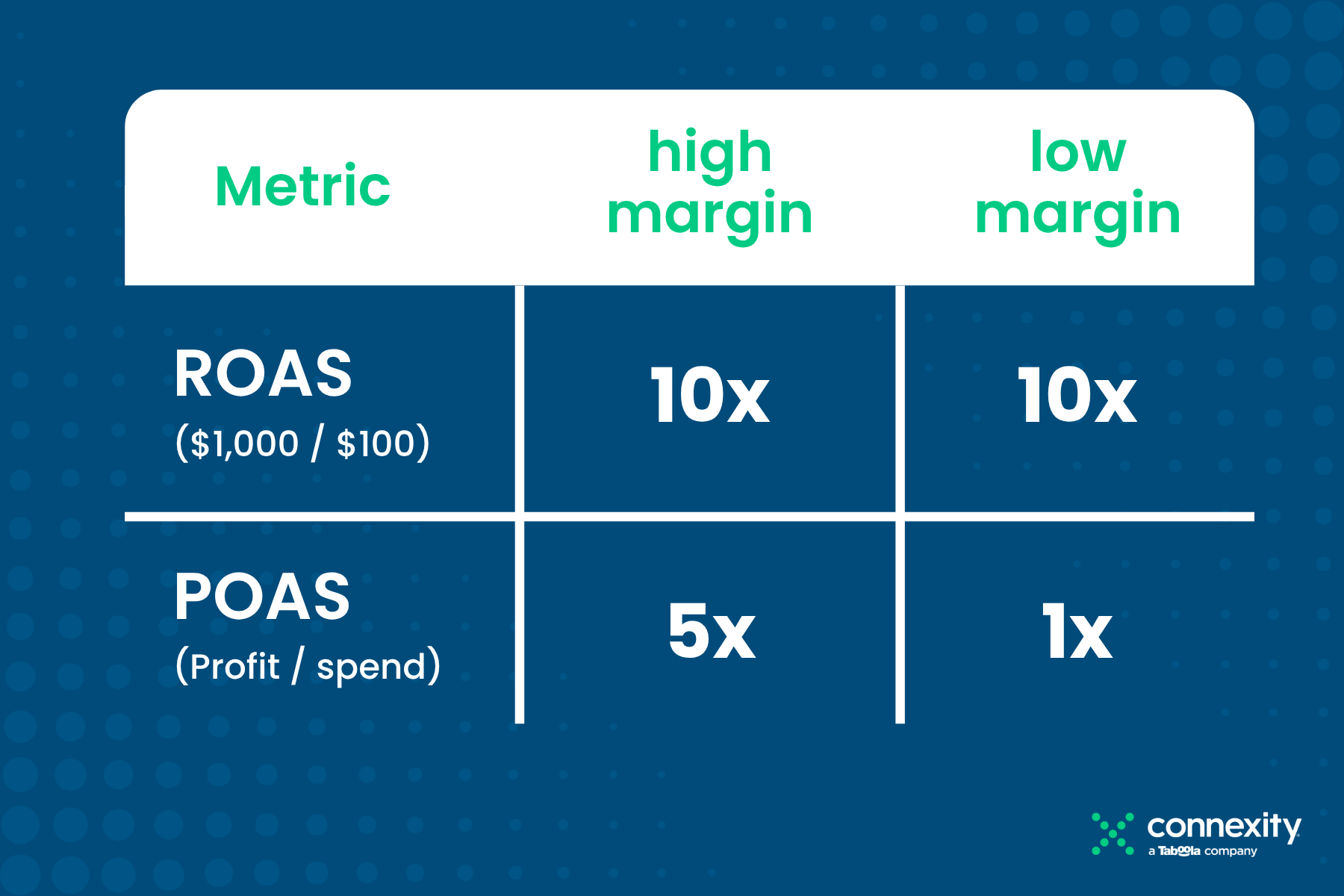 | Metric | high margin | low margin |
|---|---|---|
| ROAS (\$1,000 / \$100) | 10x | 10x |
| POAS (Profit / spend) | 5x | 1x |

connexity
a Taboola company